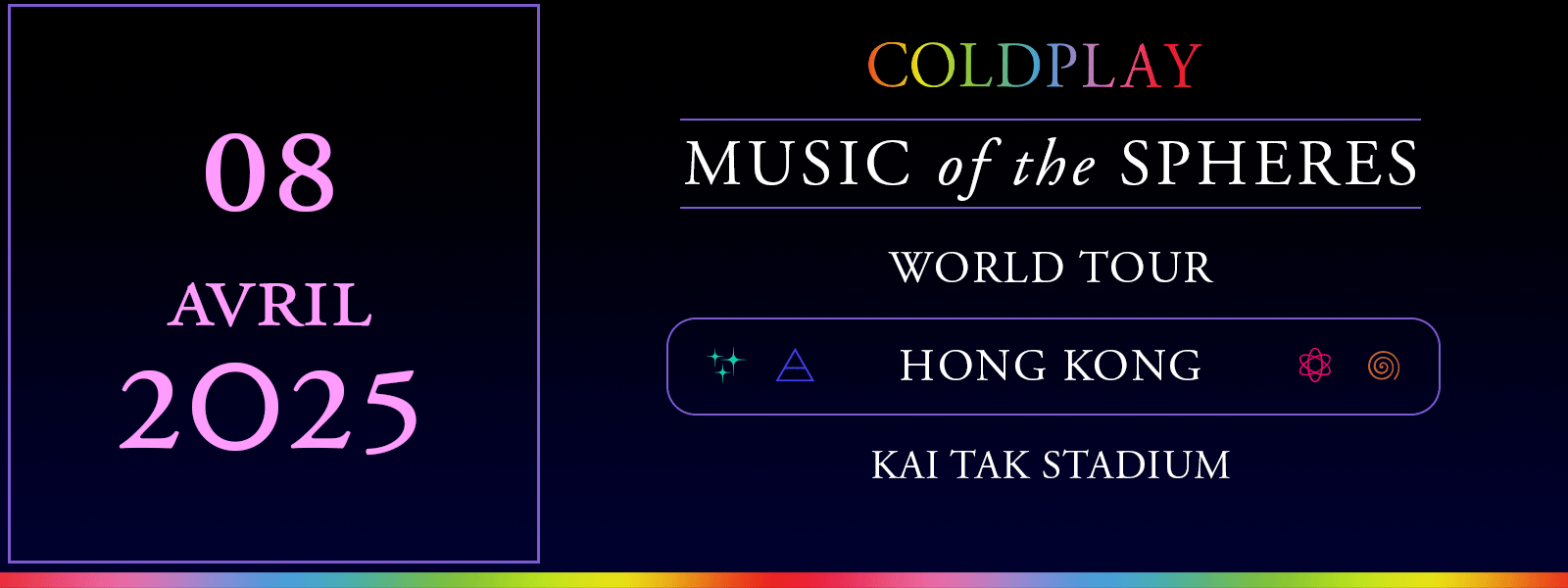 08

AVRIL

2025

COLDPLAY

MUSIC of the SPHERES

WORLD TOUR

HONG KONG

KAI TAK STADIUM